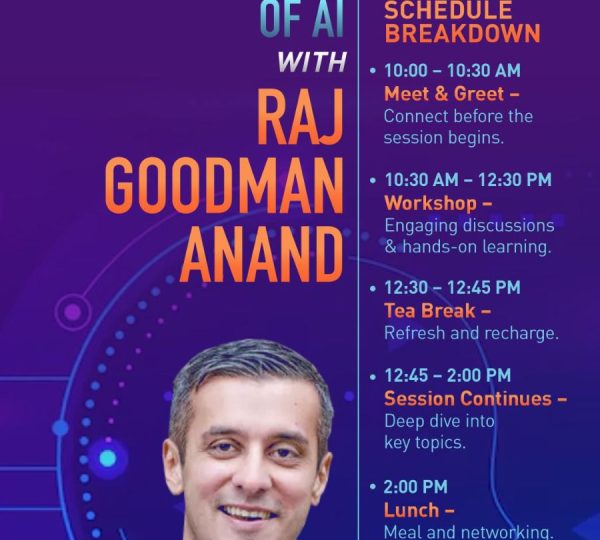 OF AI
WITH
RAJ
GOODMAN
ANAND

SCHEDULE
BREAKDOWN

• 10:00 – 10:30 AM
Meet & Greet –
Connect before the session begins.

• 10:30 AM – 12:30 PM
Workshop –
Engaging discussions & hands-on learning.

• 12:30 – 12:45 PM
Tea Break –
Refresh and recharge.

• 12:45 – 2:00 PM
Session Continues –
Deep dive into key topics.

• 2:00 PM
Lunch –
Meal and networking.